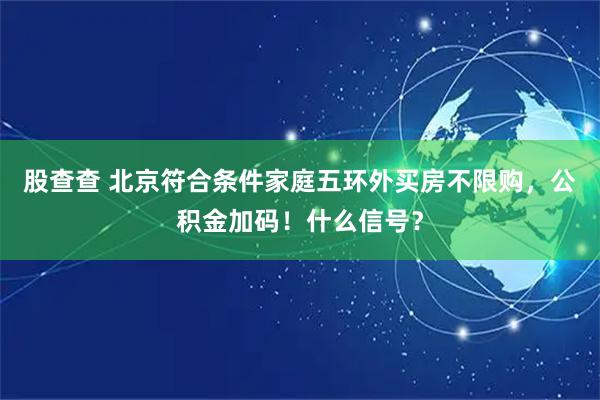 股查查 北京符合条件家庭五环外买房不限购，公积金加码！什么信号？